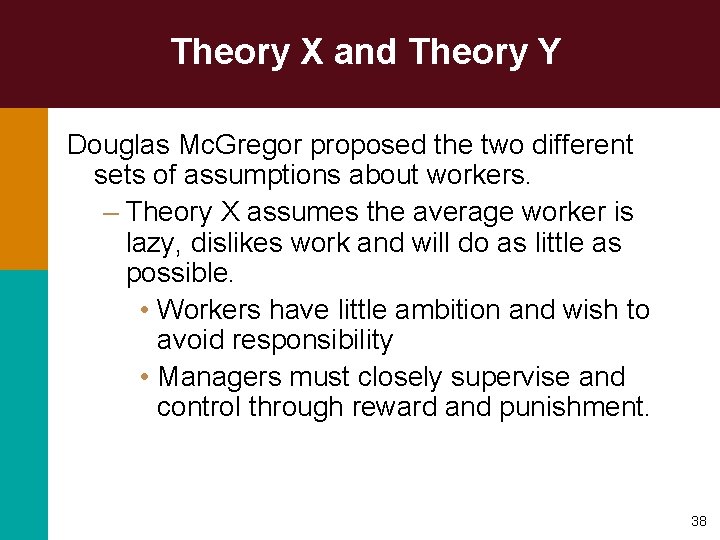 Theory X and Theory Y

Douglas McGregor proposed the two different sets of assumptions about workers.

– Theory X assumes the average worker is lazy, dislikes work and will do as little as possible.

• Workers have little ambition and wish to avoid responsibility

• Managers must closely supervise and control through reward and punishment.

38